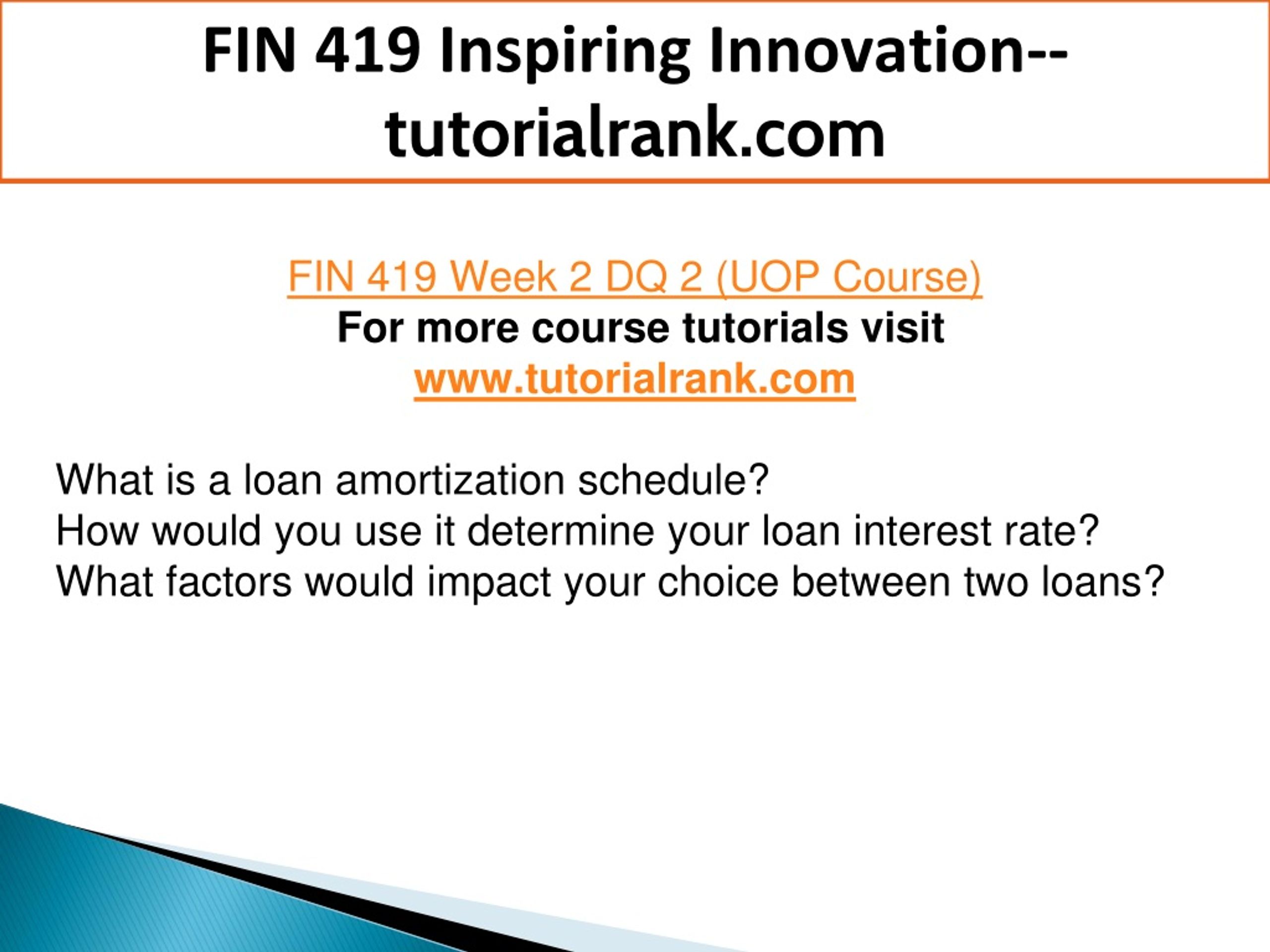 FIN 419 Inspiring Innovation--tutorialrank.com

FIN 419 Week 2 DQ 2 (UOP Course)
For more course tutorials visit
www.tutorialrank.com

What is a loan amortization schedule?
How would you use it determine your loan interest rate?
What factors would impact your choice between two loans?